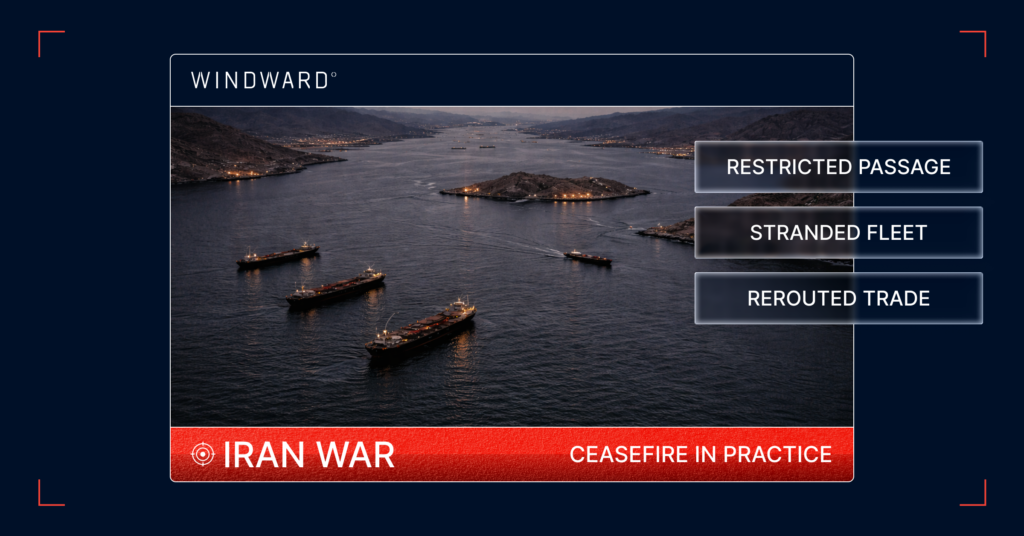 WINDWARD°

RESTRICTED PASSAGE

STRANDED FLEET

REROUTED TRADE

IRAN WAR

CEASEFIRE IN PRACTICE